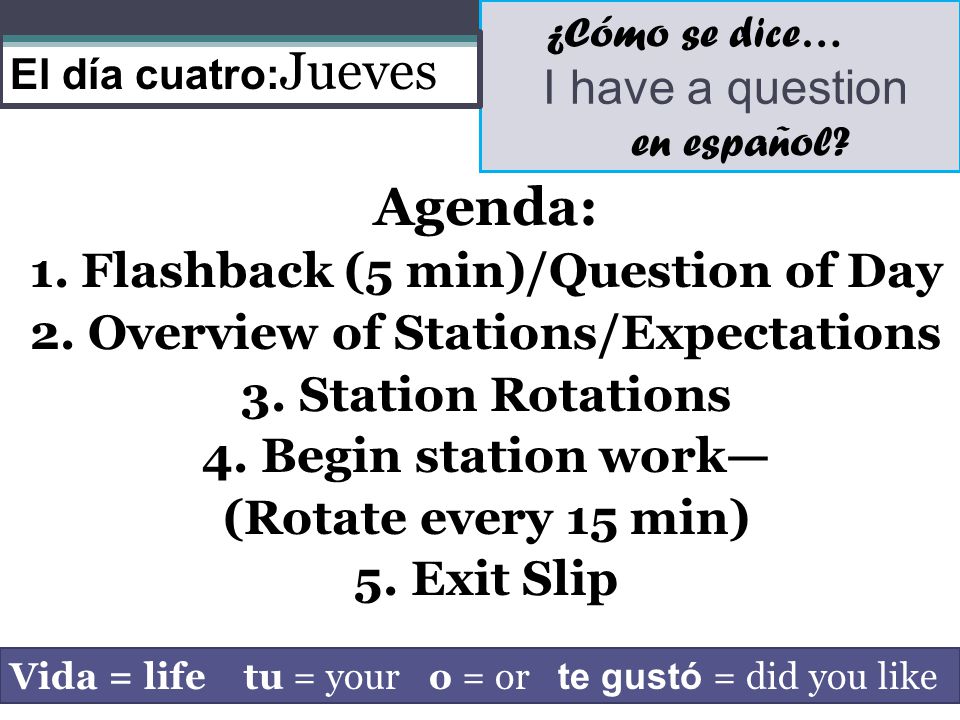 El día cuatro:Jueves

¿Cómo se dice…
I have a question
en español?

Agenda:
1. Flashback (5 min)/Question of Day
2. Overview of Stations/Expectations
3. Station Rotations
4. Begin station work—
(Rotate every 15 min)
5. Exit Slip

Vida = life tu = your o = or te gustó = did you like